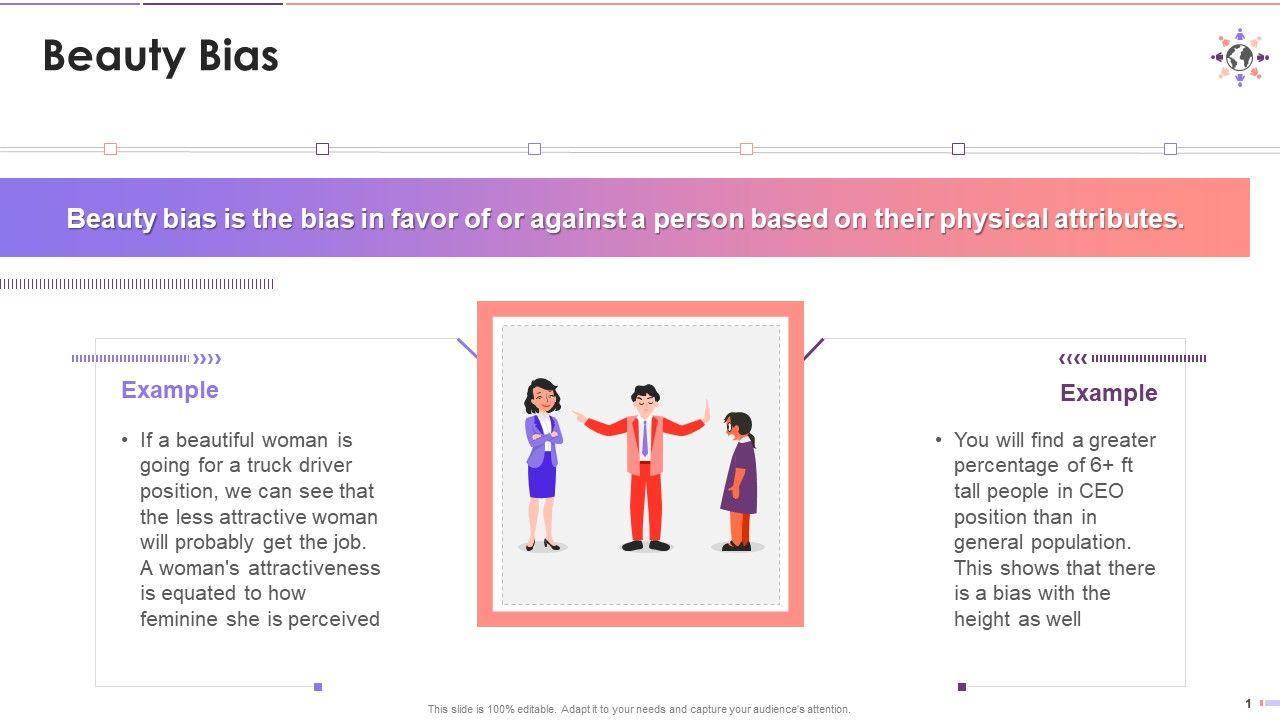 Beauty Bias

Beauty bias is the bias in favor of or against a person based on their physical attributes.

Example

• If a beautiful woman is going for a truck driver position, we can see that the less attractive woman will probably get the job. A woman's attractiveness is equated to how feminine she is perceived

Example

• You will find a greater percentage of 6+ ft tall people in CEO position than in general population. This shows that there is a bias with the height as well

This slide is 100% editable. Adapt it to your needs and capture your audience's attention.

1